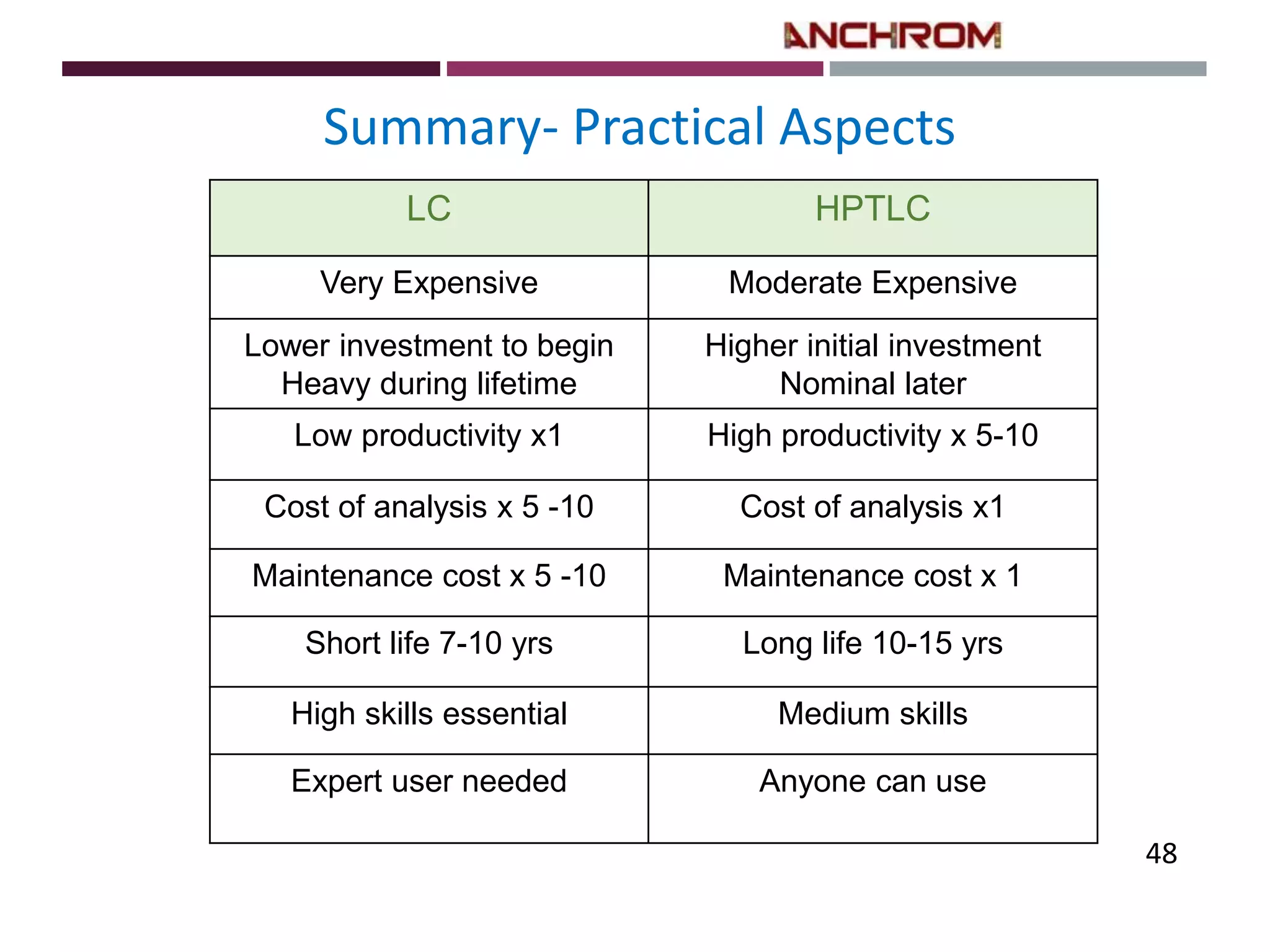 ANCHROM

Summary- Practical Aspects

| LC | HPTLC |
|---|---|
| Very Expensive | Moderate Expensive |
| Lower investment to begin Heavy during lifetime | Higher initial investment Nominal later |
| Low productivity x1 | High productivity x 5-10 |
| Cost of analysis x 5 -10 | Cost of analysis x1 |
| Maintenance cost x 5 -10 | Maintenance cost x 1 |
| Short life 7-10 yrs | Long life 10-15 yrs |
| High skills essential | Medium skills |
| Expert user needed | Anyone can use |

48